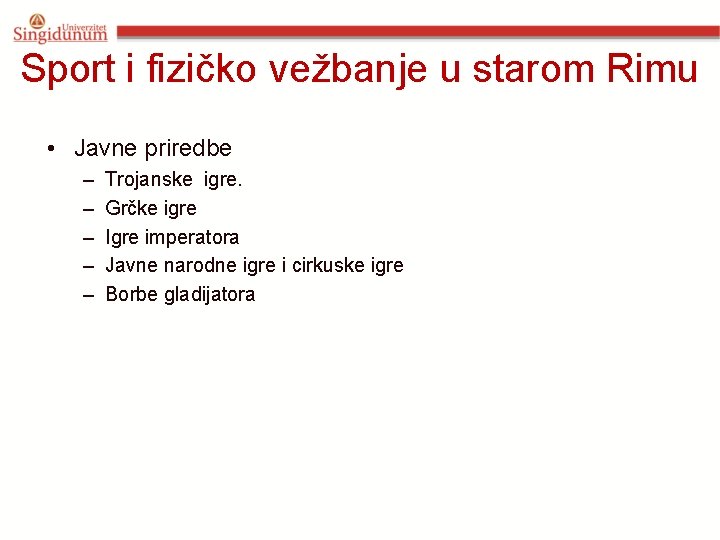 Univerzitet Singidunum

Sport i fizičko vežbanje u starom Rimu

• Javne priredbe
– Trojanske igre.
– Grčke igre
– Igre imperatora
– Javne narodne igre i cirkuske igre
– Borbe gladijatora